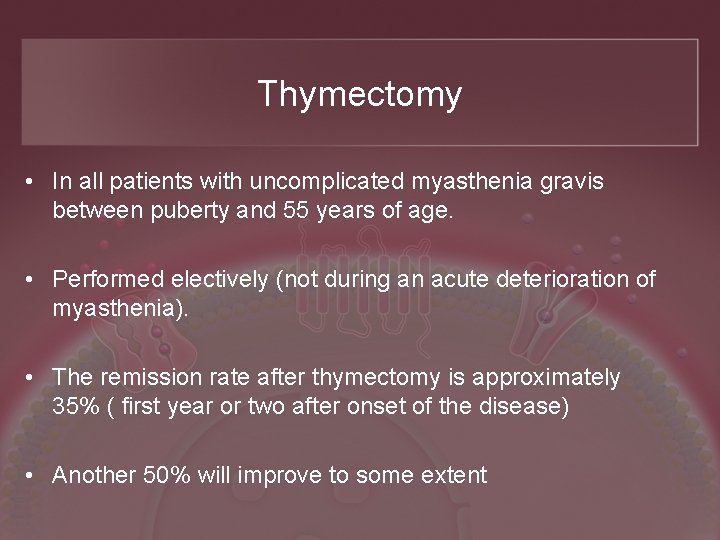 Thymectomy

• In all patients with uncomplicated myasthenia gravis between puberty and 55 years of age.

• Performed electively (not during an acute deterioration of myasthenia).

• The remission rate after thymectomy is approximately 35% ( first year or two after onset of the disease)

• Another 50% will improve to some extent